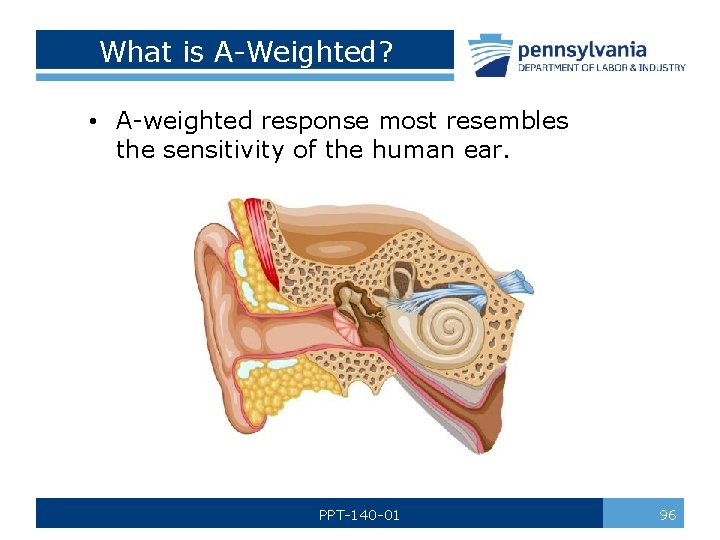 What is A-Weighted?

pennsylvania
DEPARTMENT OF LABOR & INDUSTRY

• A-weighted response most resembles the sensitivity of the human ear.

PPT-140-01

96